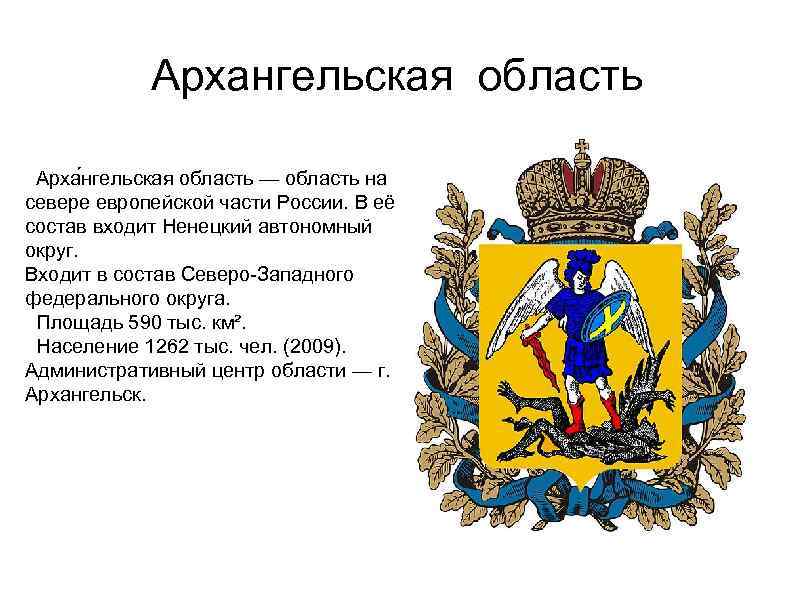 Архангельская область

Арха́нгельская область — область на севере европейской части России. В её состав входит Ненецкий автономный округ.
Входит в состав Северо-Западного федерального округа.
Площадь 590 тыс. км².
Население 1262 тыс. чел. (2009).
Административный центр области — г. Архангельск.